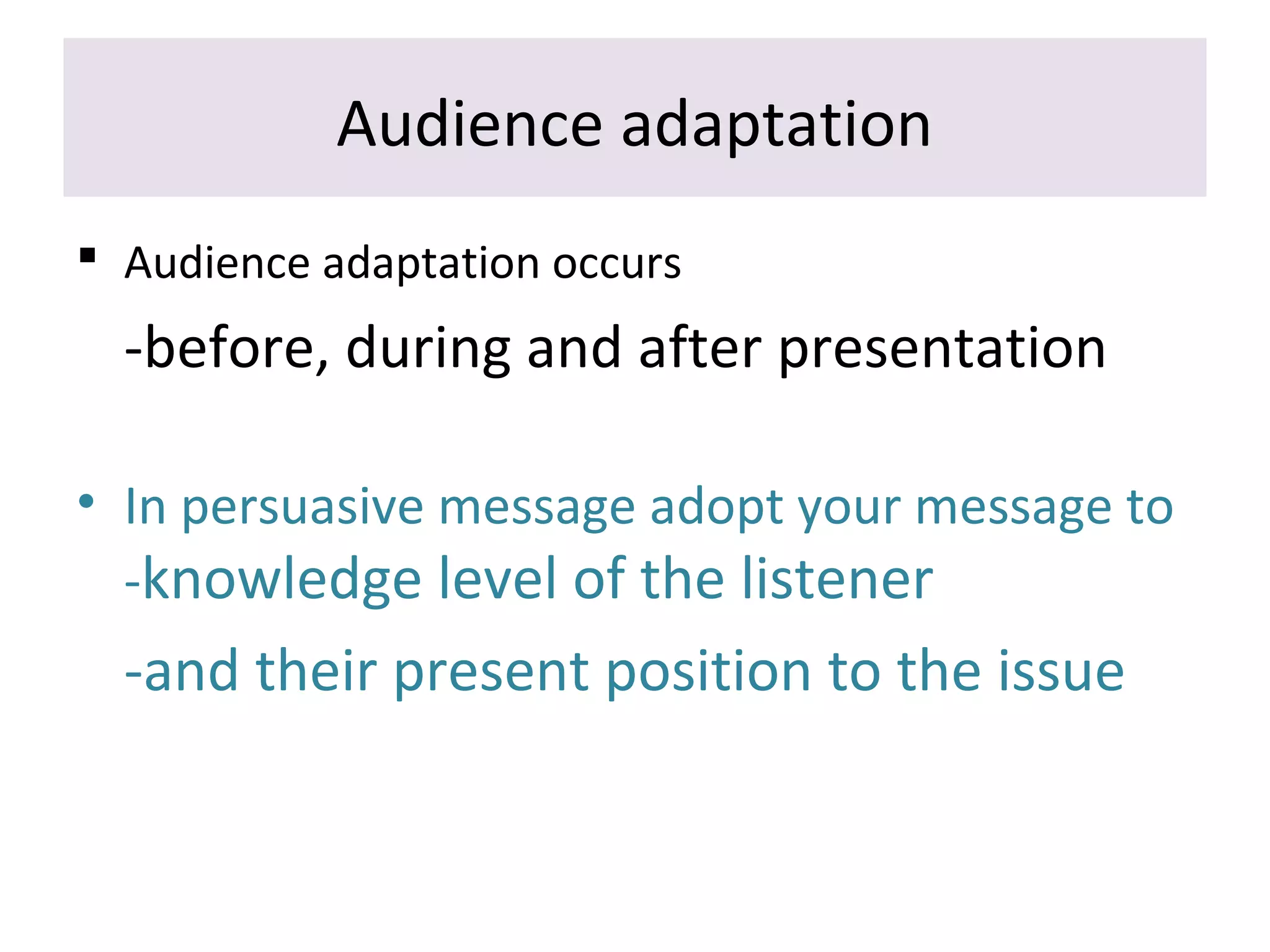 Audience adaptation

▪ Audience adaptation occurs

-before, during and after presentation

• In persuasive message adopt your message to
-knowledge level of the listener

-and their present position to the issue